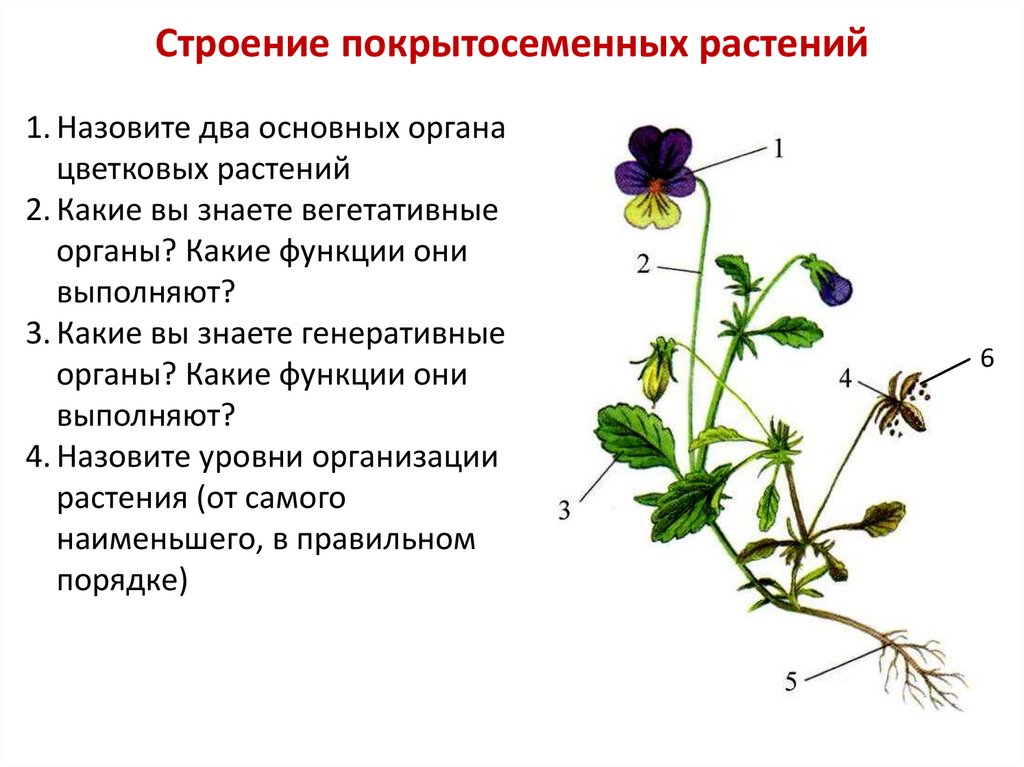 Строение покрытосеменных растений

1. Назовите два основных органа цветковых растений
2. Какие вы знаете вегетативные органы? Какие функции они выполняют?
3. Какие вы знаете генеративные органы? Какие функции они выполняют?
4. Назовите уровни организации растения (от самого наименьшего, в правильном порядке)

1
2
6
4
3
5